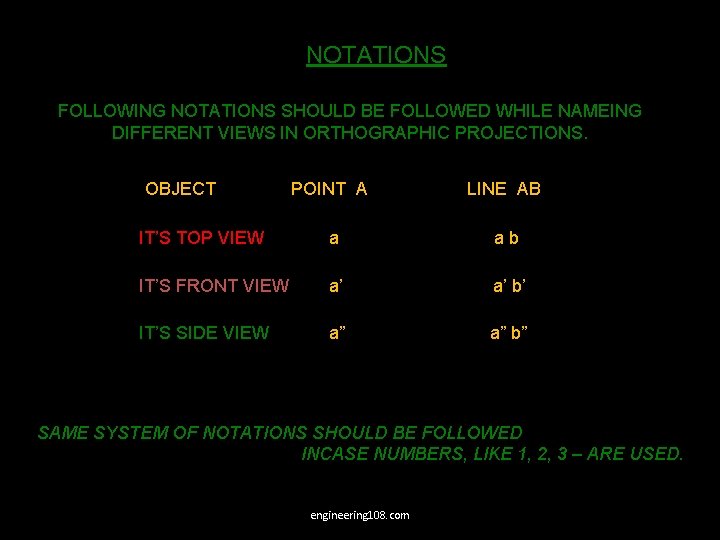 NOTATIONS

FOLLOWING NOTATIONS SHOULD BE FOLLOWED WHILE NAMEING DIFFERENT VIEWS IN ORTHOGRAPHIC PROJECTIONS.

| OBJECT | POINT A | LINE AB |
|---|---|---|
| IT'S TOP VIEW | a | a b |
| IT'S FRONT VIEW | a' | a' b' |
| IT'S SIDE VIEW | a" | a" b" |

SAME SYSTEM OF NOTATIONS SHOULD BE FOLLOWED INCASE NUMBERS, LIKE 1, 2, 3 – ARE USED.

engineering108.com